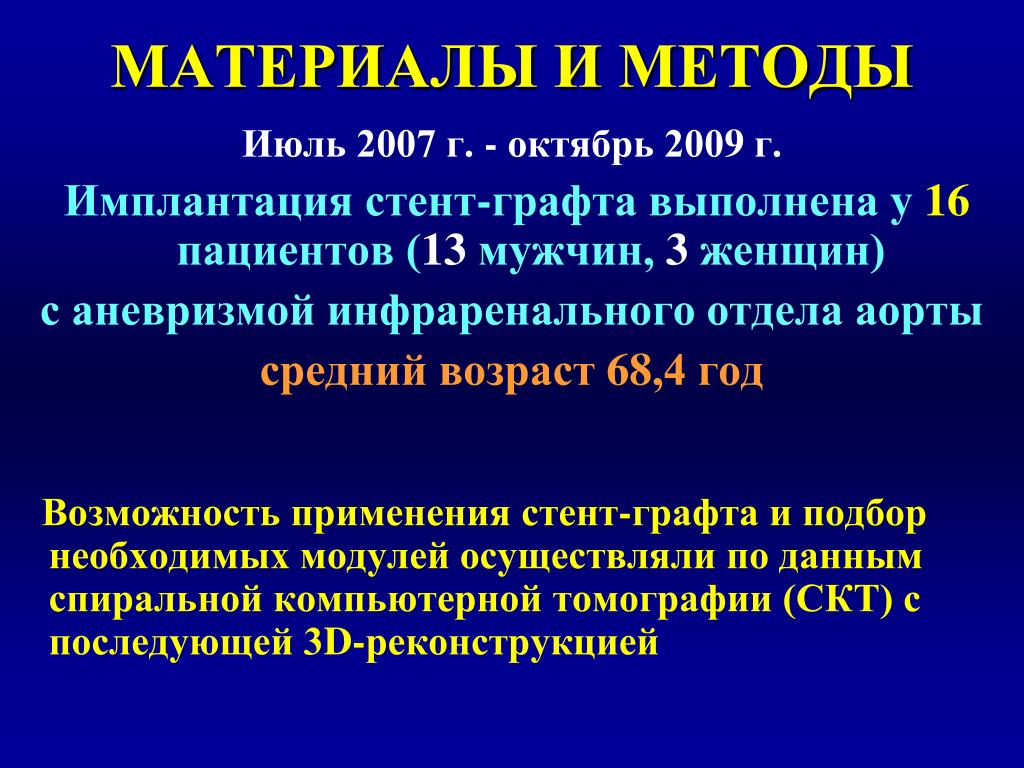 МАТЕРИАЛЫ И МЕТОДЫ

Июль 2007 г. - октябрь 2009 г.

Имплантация стент-графта выполнена у 16 пациентов (13 мужчин, 3 женщин)

с аневризмой инфраренального отдела аорты

средний возраст 68,4 год

Возможность применения стент-графта и подбор необходимых модулей осуществляли по данным спиральной компьютерной томографии (СКТ) с последующей 3D-реконструкцией